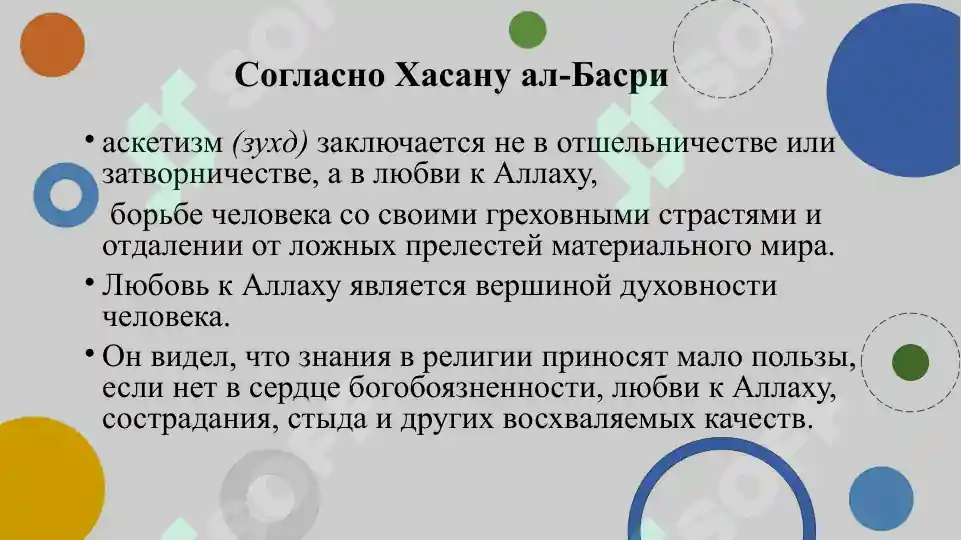 Согласно Хасану ал-Басри

• аскетизм (зухд) заключается не в отшельничестве или затворничестве, а в любви к Аллаху,
борьбе человека со своими греховными страстями и отдалении от ложных прелестей материального мира.

• Любовь к Аллаху является вершиной духовности человека.

• Он видел, что знания в религии приносят мало пользы, если нет в сердце богобоязненности, любви к Аллаху, сострадания, стыда и других восхваляемых качеств.